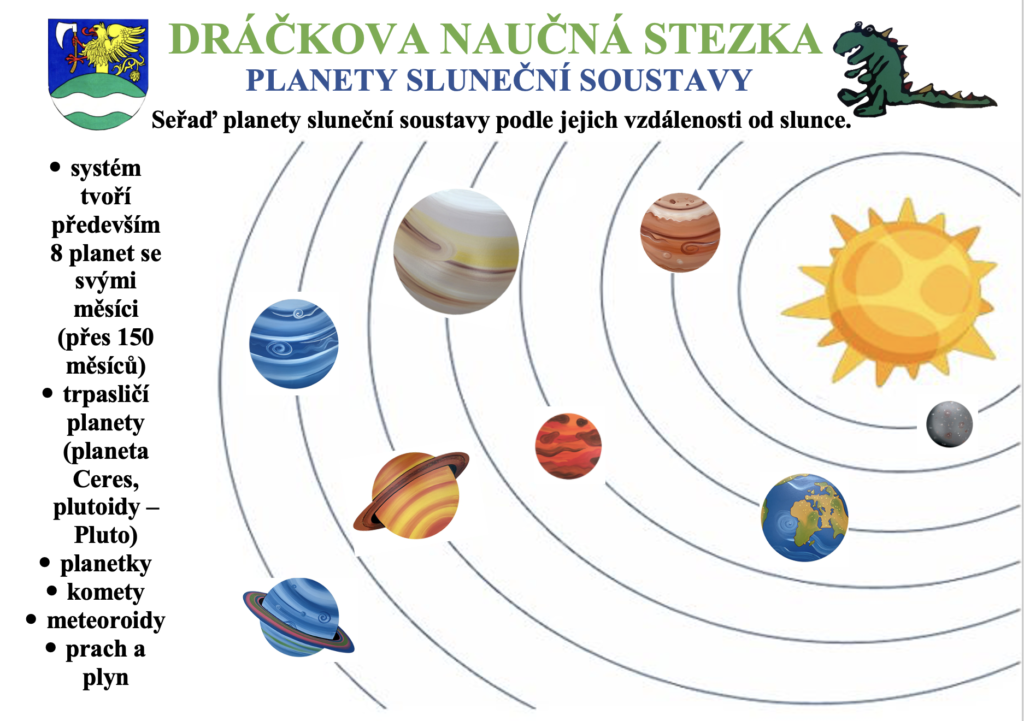 DRÁČKOVA NAUČNÁ STEZKA
PLANETY SLUNEČNÍ SOUSTAVY

Seřaď planety sluneční soustavy podle jejich vzdálenosti od slunce.

• systém tvoří především 8 planet se svými měsíci (přes 150 měsíců)
• trpasličí planety (planeta Ceres, plutoidy – Pluto)
• planetky
• komety
• meteoroidy
• prach a plyn